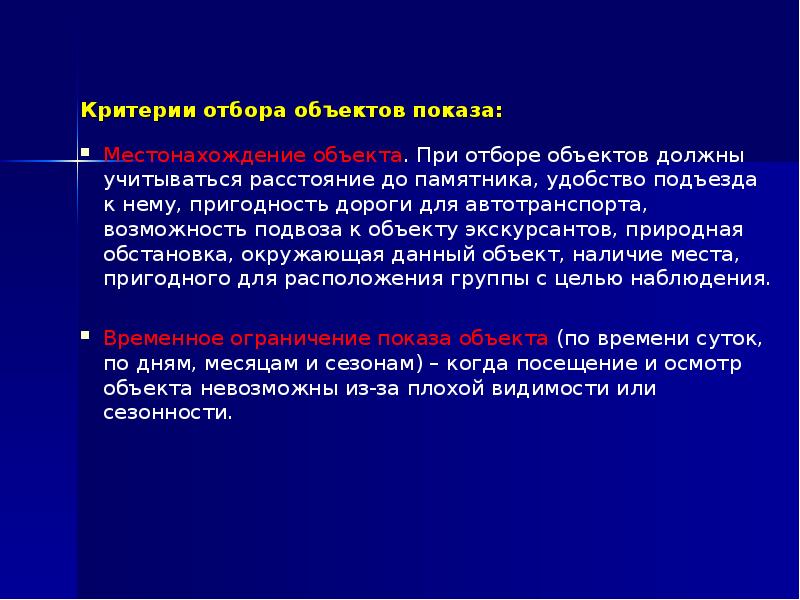 Критерии отбора объектов показа:

▪ Местонахождение объекта. При отборе объектов должны учитываться расстояние до памятника, удобство подъезда к нему, пригодность дороги для автотранспорта, возможность подвоза к объекту экскурсантов, природная обстановка, окружающая данный объект, наличие места, пригодного для расположения группы с целью наблюдения.

▪ Временное ограничение показа объекта (по времени суток, по дням, месяцам и сезонам) – когда посещение и осмотр объекта невозможны из-за плохой видимости или сезонности.